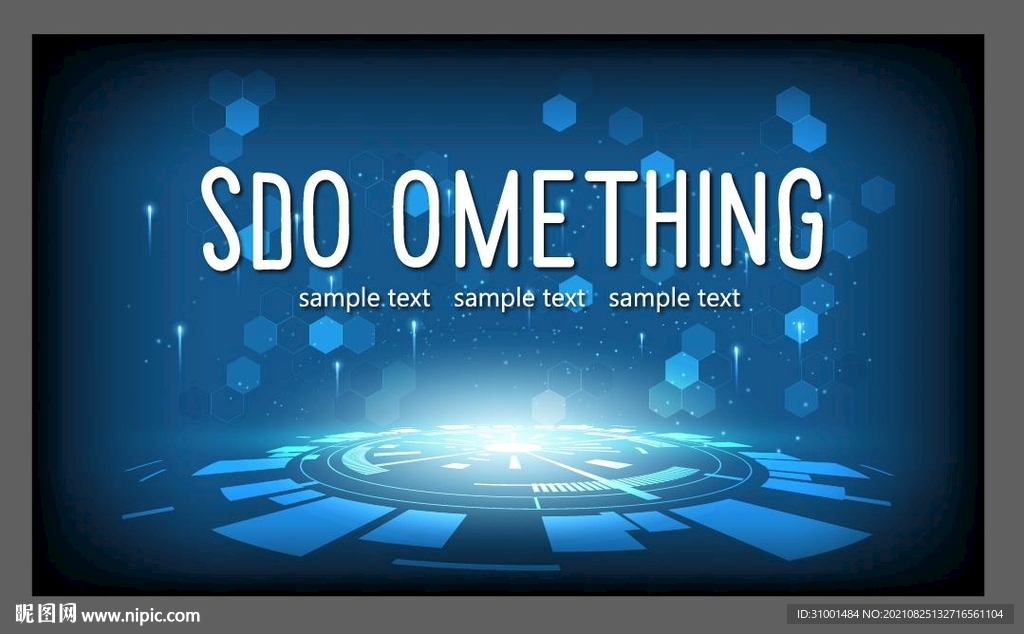 SDO OMETHING

sample text sample text sample text

昵图网 www.nipic.com

ID:31001484 NO:20210825132716561104